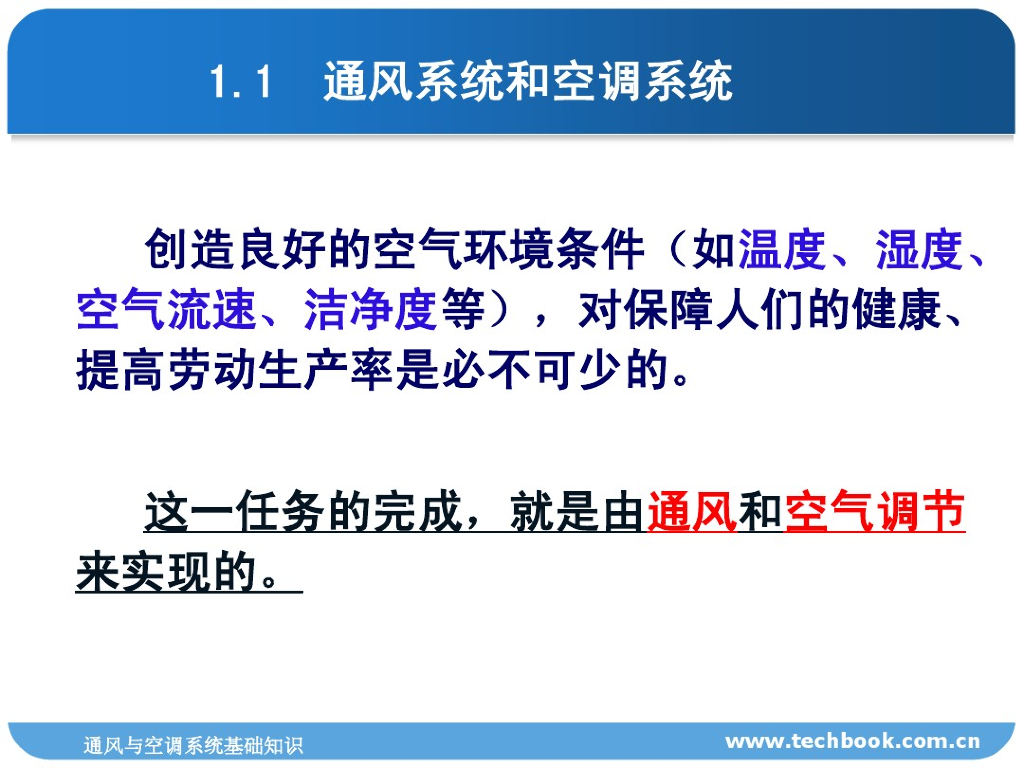 1.1 通风系统和空调系统

创造良好的空气环境条件（如温度、湿度、空气流速、洁净度等），对保障人们的健康、提高劳动生产率是必不可少的。

这一任务的完成，就是由通风和空气调节来实现的。

通风与空调系统基础知识

www.techbook.com.cn